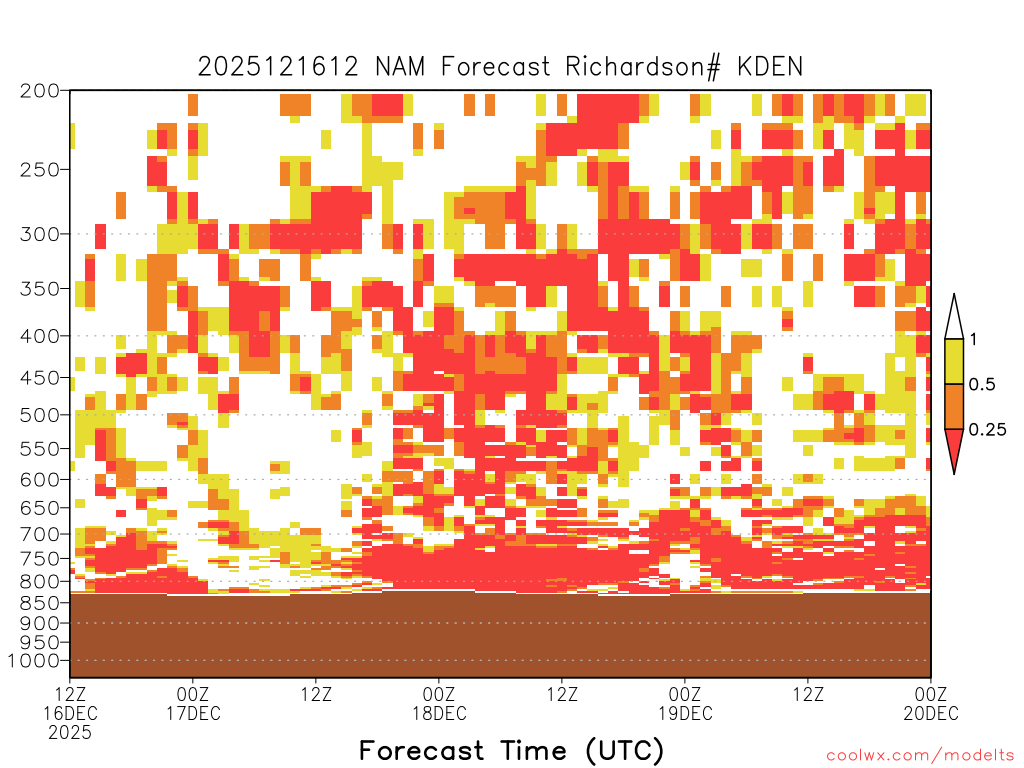 2025121612 NAM Forecast Richardson# KDEN

200
250
300
350
400
450
500
550
600
650
700
750
800
850
900
950
1000

1
0.5
0.25

12Z 16DEC 2025
00Z 17DEC
12Z
00Z 18DEC
12Z
00Z 19DEC
12Z
00Z 20DEC

Forecast Time (UTC)

coolwx.com/modelts